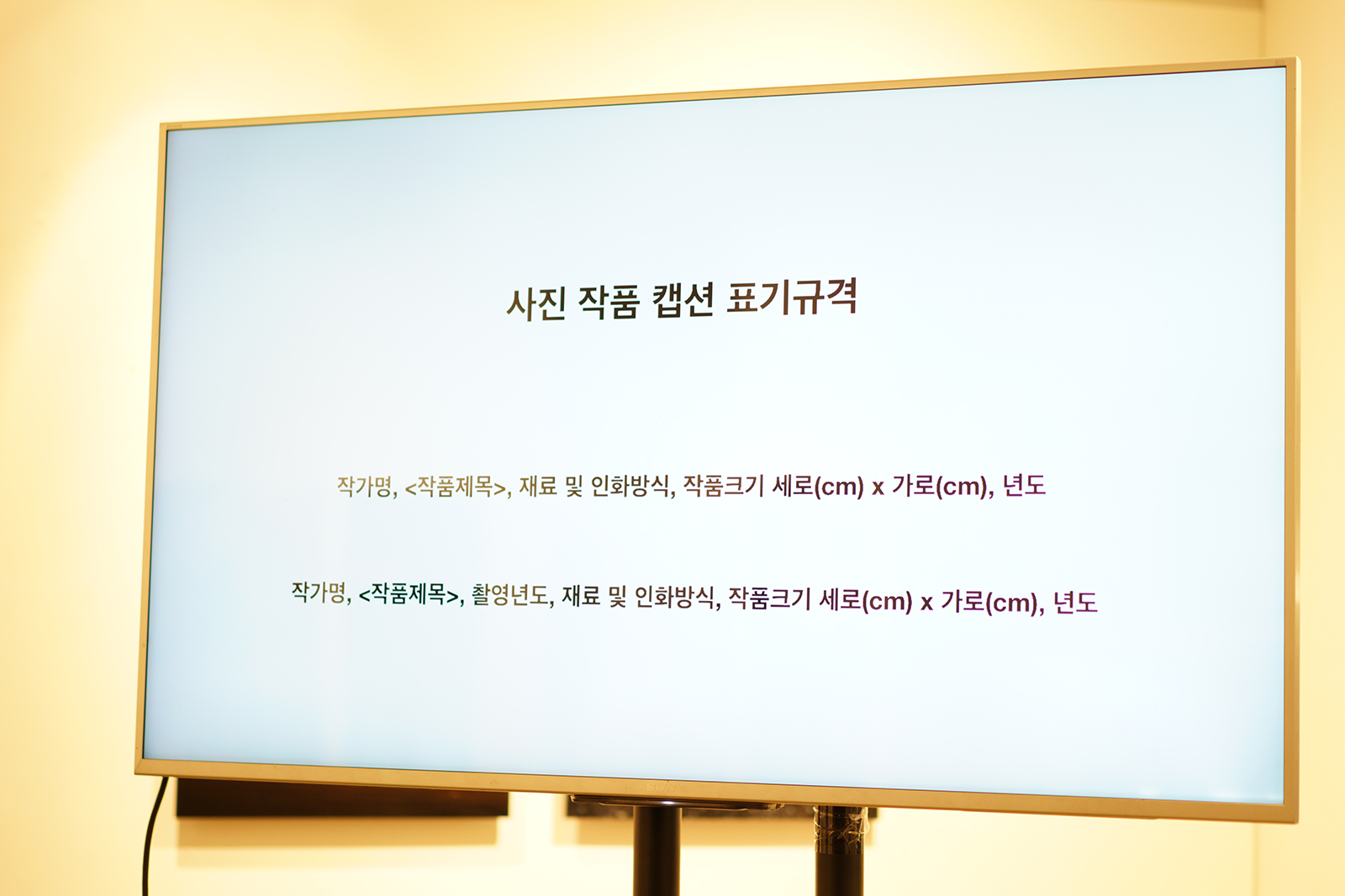 사진 작품 캡션 표기규격

작가명, <작품제목>, 재료 및 인화방식, 작품크기 세로(cm) x 가로(cm), 년도

작가명, <작품제목>, 촬영년도, 재료 및 인화방식, 작품크기 세로(cm) x 가로(cm), 년도